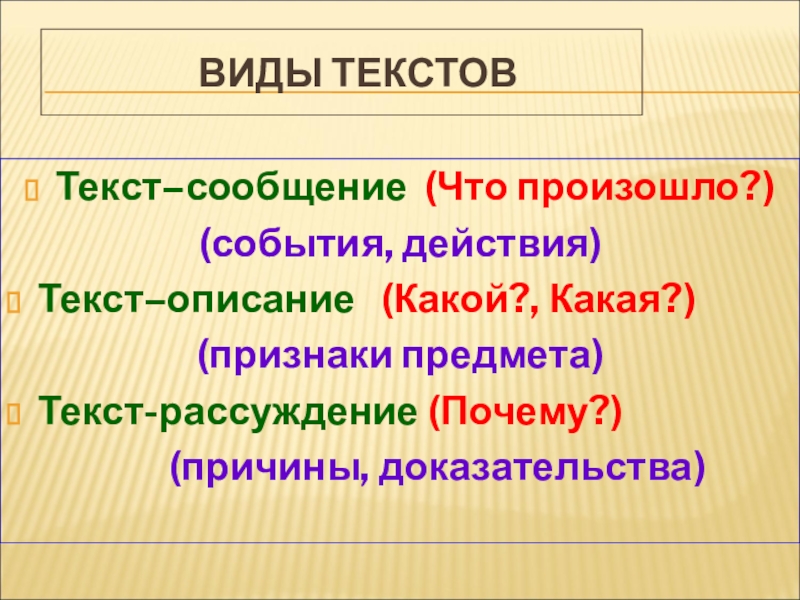 ВИДЫ ТЕКСТОВ

Текст–сообщение (Что произошло?)
(события, действия)

Текст–описание (Какой?, Какая?)
(признаки предмета)

Текст-рассуждение (Почему?)
(причины, доказательства)